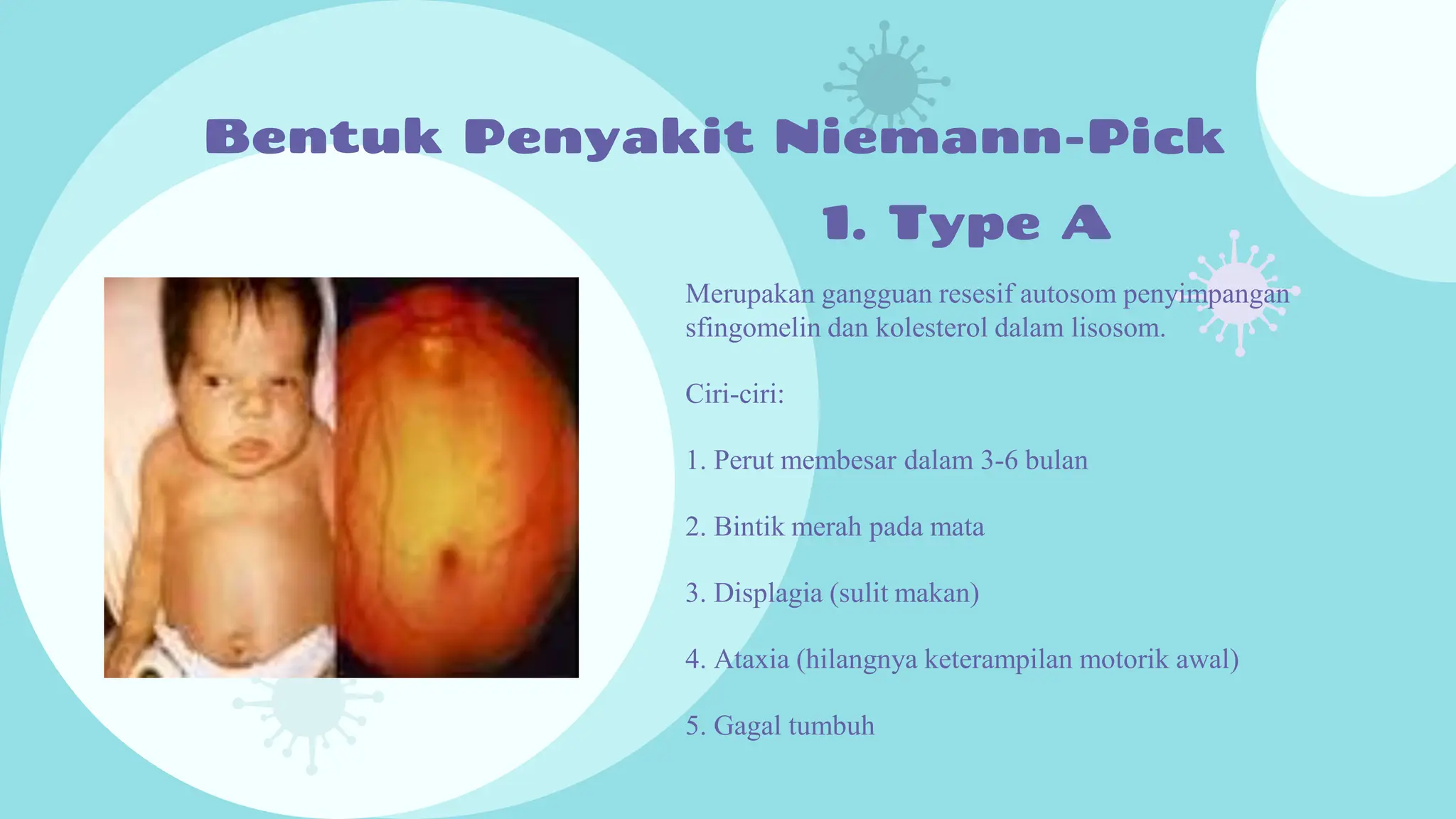 Bentuk Penyakit Niemann-Pick

1. Type A

Merupakan gangguan resesif autosom penyimpangan sfingomelin dan kolesterol dalam lisosom.

Ciri-ciri:

1. Perut membesar dalam 3-6 bulan

2. Bintik merah pada mata

3. Displagia (sulit makan)

4. Ataxia (hilangnya keterampilan motorik awal)

5. Gagal tumbuh